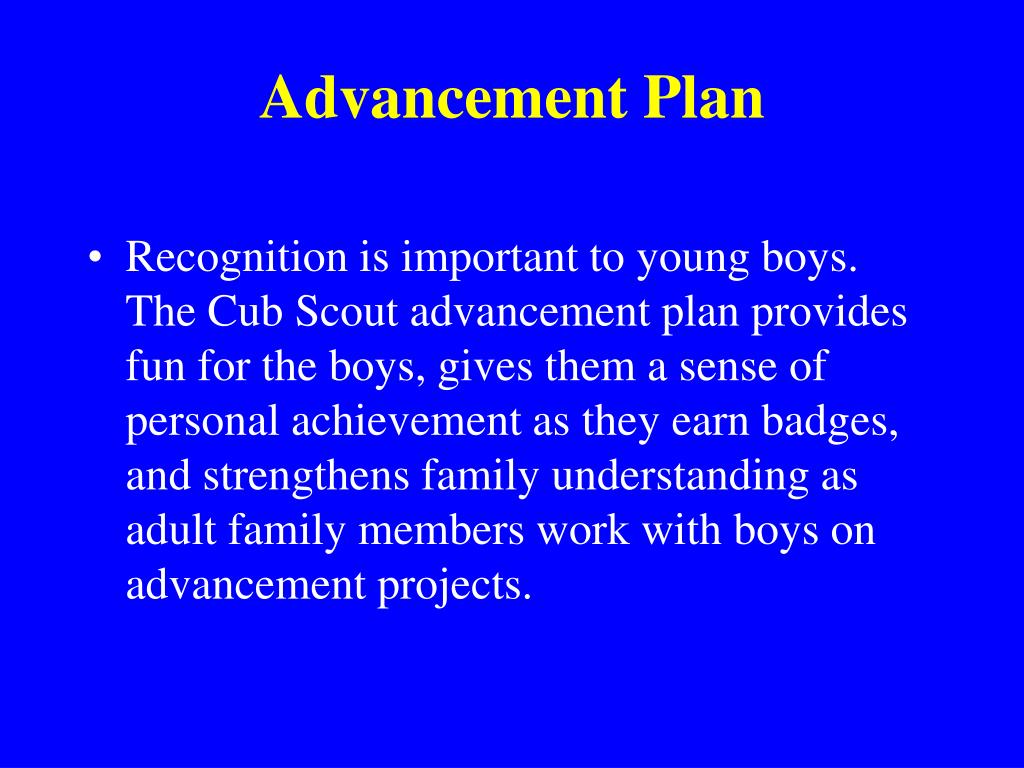 Advancement Plan

• Recognition is important to young boys. The Cub Scout advancement plan provides fun for the boys, gives them a sense of personal achievement as they earn badges, and strengthens family understanding as adult family members work with boys on advancement projects.